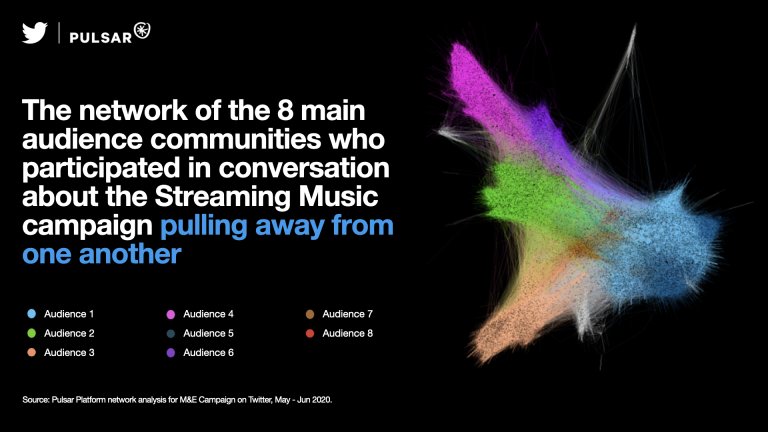 PULSAR

The network of the 8 main audience communities who participated in conversation about the Streaming Music campaign pulling away from one another

Audience 1
Audience 2
Audience 3
Audience 4
Audience 5
Audience 6
Audience 7
Audience 8

Source: Pulsar Platform network analysis for M&E Campaign on Twitter, May - Jun 2020.